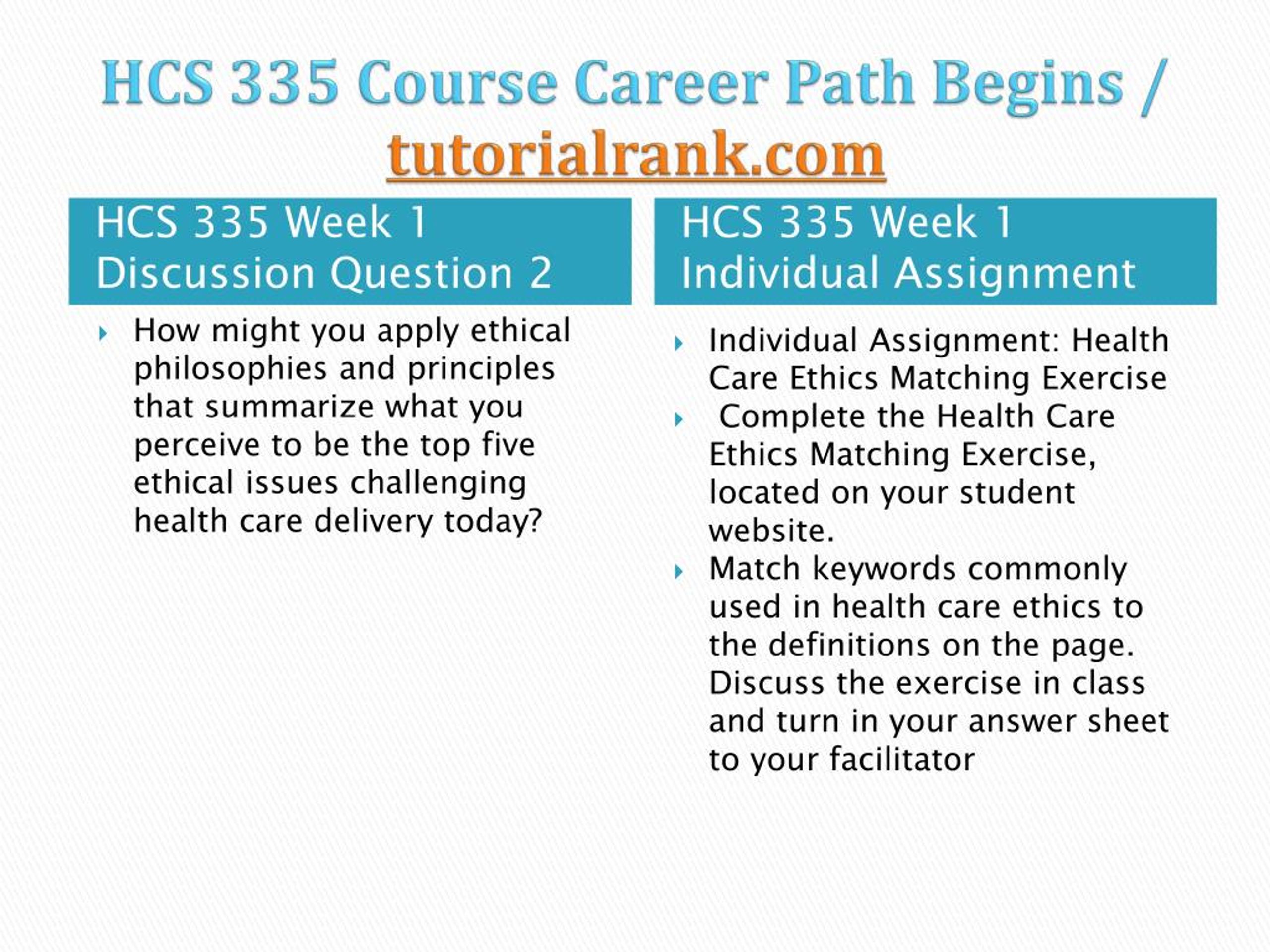 HCS 335 Course Career Path Begins / tutorialrank.com

HCS 335 Week 1 Discussion Question 2

How might you apply ethical philosophies and principles that summarize what you perceive to be the top five ethical issues challenging health care delivery today?

HCS 335 Week 1 Individual Assignment

Individual Assignment: Health Care Ethics Matching Exercise

Complete the Health Care Ethics Matching Exercise, located on your student website.

Match keywords commonly used in health care ethics to the definitions on the page. Discuss the exercise in class and turn in your answer sheet to your facilitator